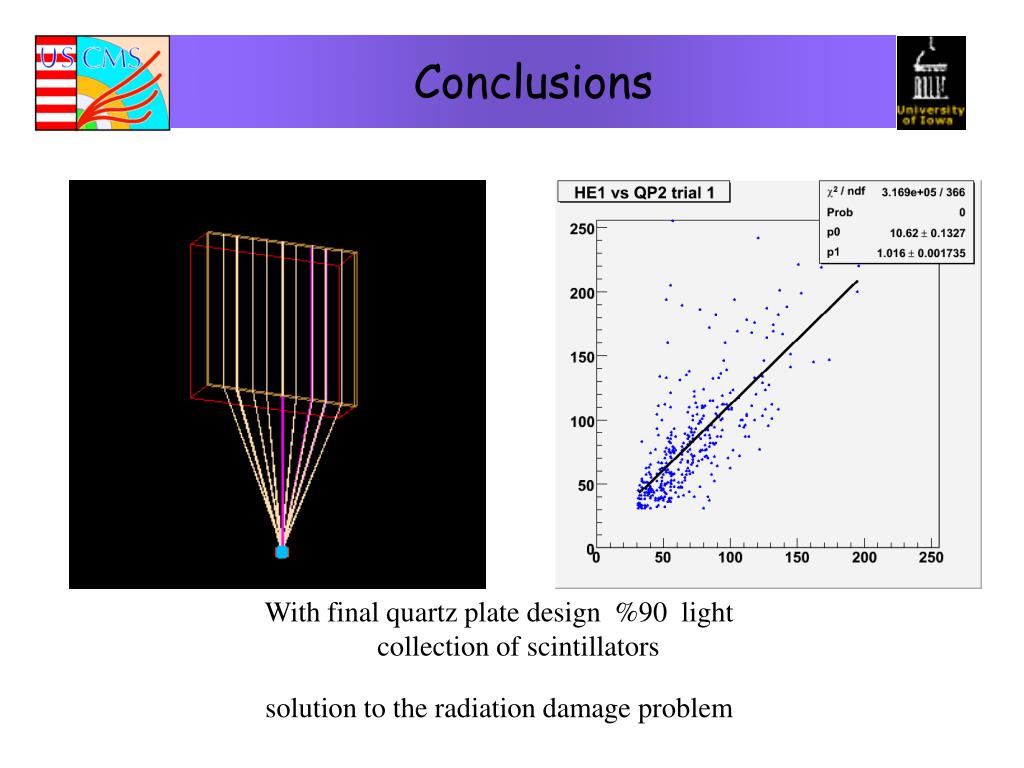 US CMS

Conclusions

University of Iowa

HE1 vs QP2 trial 1

| $\chi^2$ / ndf | 3.169e+05 / 366 |
|---|---|
| Prob | 0 |
| p0 | 10.62 ± 0.1327 |
| p1 | 1.016 ± 0.001735 |

250
200
150
100
50
0
0 50 100 150 200 250

With final quartz plate design %90 light collection of scintillators

solution to the radiation damage problem